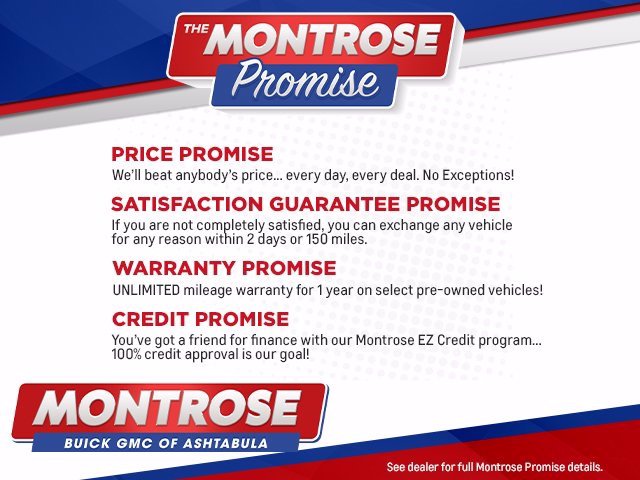 THE MONTROSE Promise

PRICE PROMISE
We'll beat anybody's price... every day, every deal. No Exceptions!

SATISFACTION GUARANTEE PROMISE
If you are not completely satisfied, you can exchange any vehicle for any reason within 2 days or 150 miles.

WARRANTY PROMISE
UNLIMITED mileage warranty for 1 year on select pre-owned vehicles!

CREDIT PROMISE
You've got a friend for finance with our Montrose EZ Credit program... 100% credit approval is our goal!

MONTROSE
BUICK GMC OF ASHTABULA

See dealer for full Montrose Promise details.